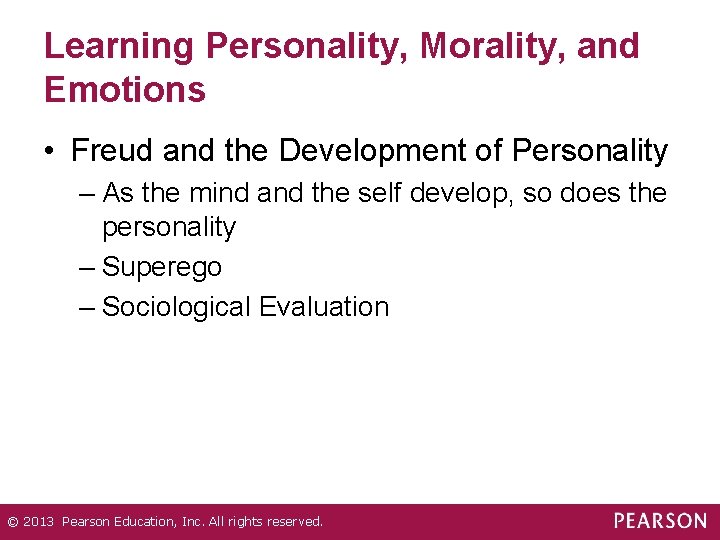 Learning Personality, Morality, and Emotions

• Freud and the Development of Personality
– As the mind and the self develop, so does the personality
– Superego
– Sociological Evaluation

© 2013 Pearson Education, Inc. All rights reserved.
PEARSON